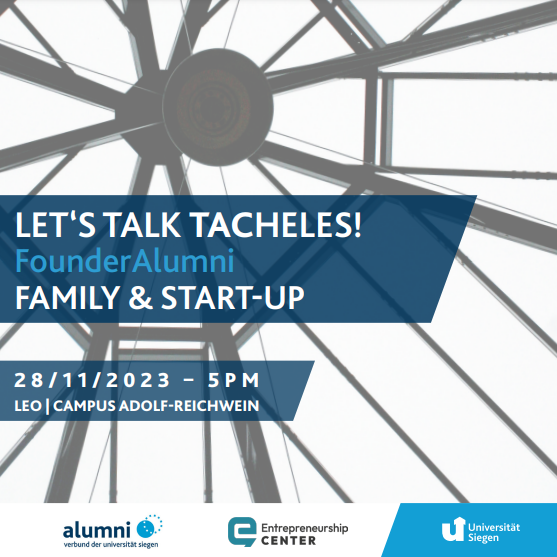 LET'S TALK TACHELES!
FounderAlumni
FAMILY & START-UP

28/11/2023 – 5PM
LEO | CAMPUS ADOLF-REICHWEIN

alumni
verbund der universität siegen

Entrepreneurship
CENTER

Universität
Siegen